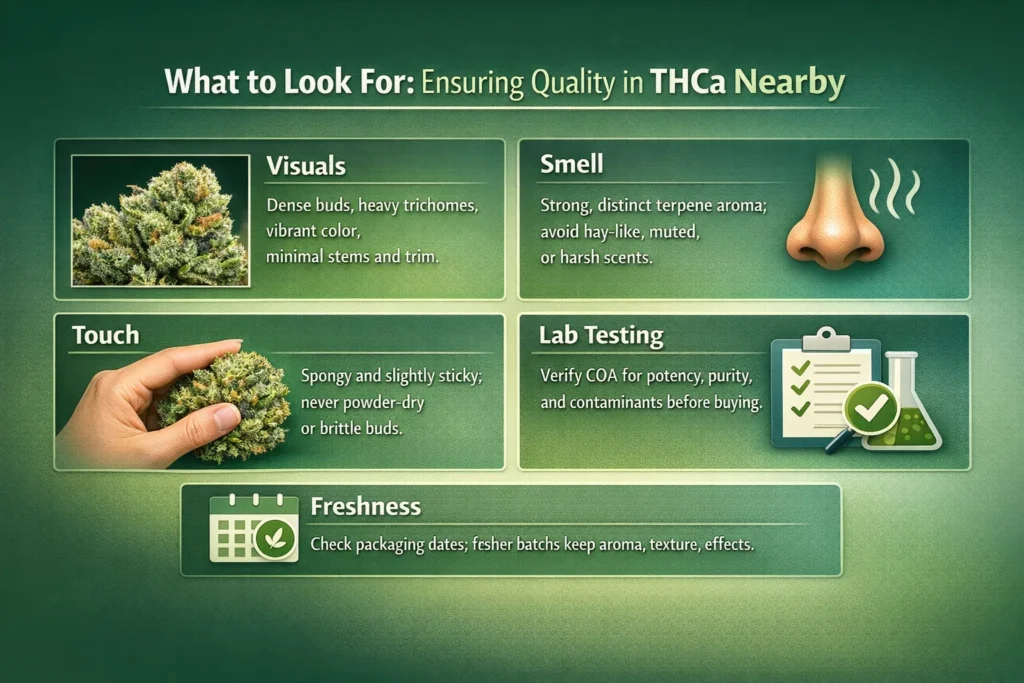 What to Look For: Ensuring Quality in THCa Nearby

Visuals

Dense buds, heavy trichomes, vibrant color, minimal stems and trim.

Smell

Strong, distinct terpene aroma; avoid hay-like, muted, or harsh scents.

Touch

Spongy and slightly sticky; never powder-dry or brittle buds.

Lab Testing

Verify COA for potency, purity, and contaminants before buying.

Freshness

Check packaging dates; fesher batchs keep aroma, texture, effects.